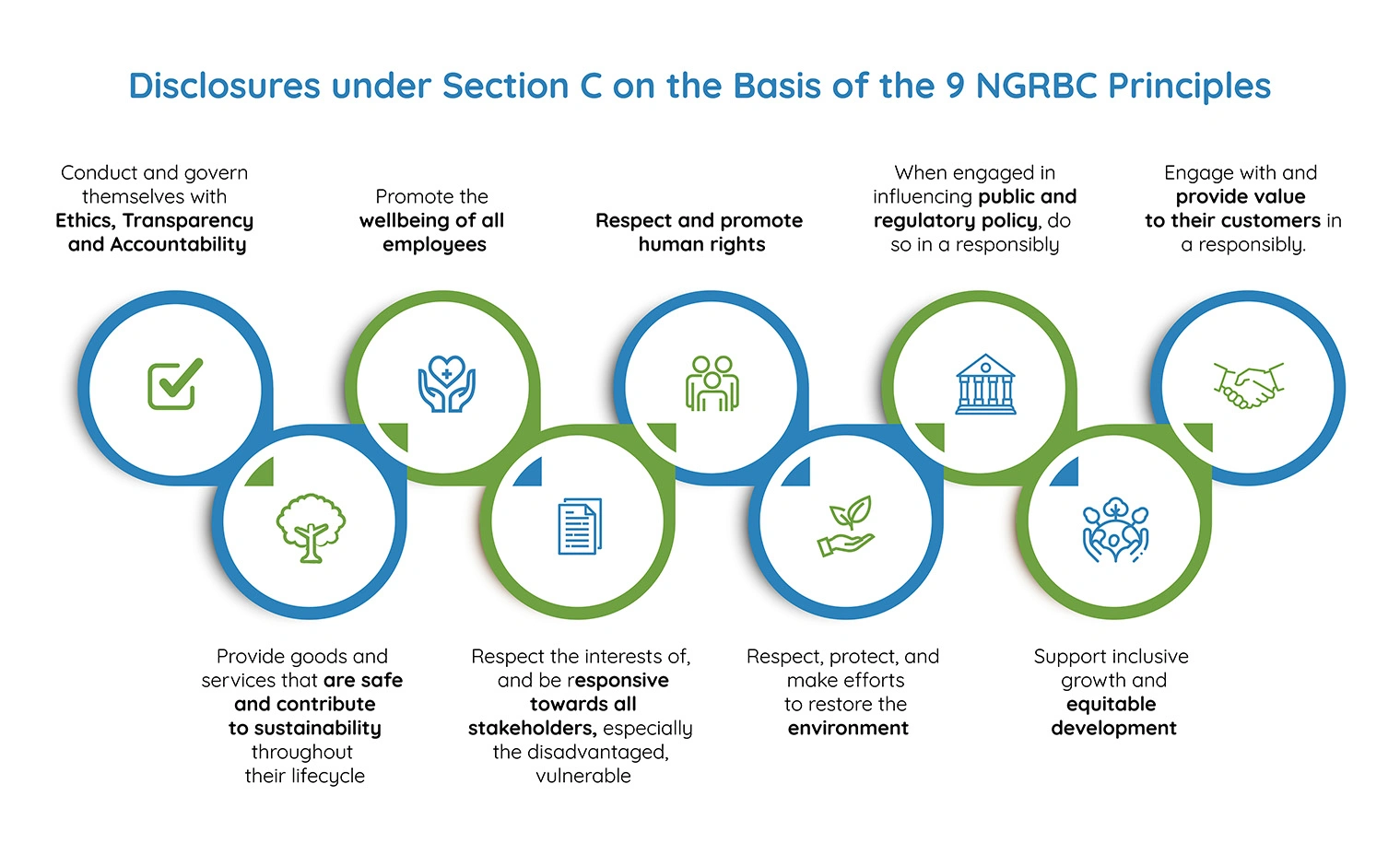 Disclosures under Section C on the Basis of the 9 NGRBC Principles

Conduct and govern themselves with Ethics, Transparency and Accountability

Promote the wellbeing of all employees

Respect and promote human rights

When engaged in influencing public and regulatory policy, do so in a responsibly

Engage with and provide value to their customers in a responsibly.

Provide goods and services that are safe and contribute to sustainability throughout their lifecycle

Respect the interests of, and be responsive towards all stakeholders, especially the disadvantaged, vulnerable

Respect, protect, and make efforts to restore the environment

Support inclusive growth and equitable development